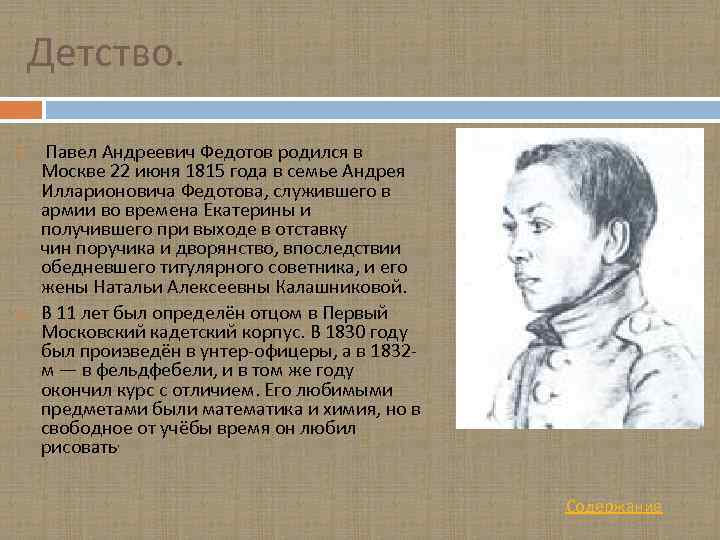 Детство.

Павел Андреевич Федотов родился в Москве 22 июня 1815 года в семье Андрея Илларионовича Федотова, служившего в армии во времена Екатерины и получившего при выходе в отставку чин поручика и дворянство, впоследствии обедневшего титулярного советника, и его жены Натальи Алексеевны Калашниковой.

В 11 лет был определён отцом в Первый Московский кадетский корпус. В 1830 году был произведён в унтер-офицеры, а в 1832-м — в фельдфебели, и в том же году окончил курс с отличием. Его любимыми предметами были математика и химия, но в свободное от учёбы время он любил рисовать

Содержание